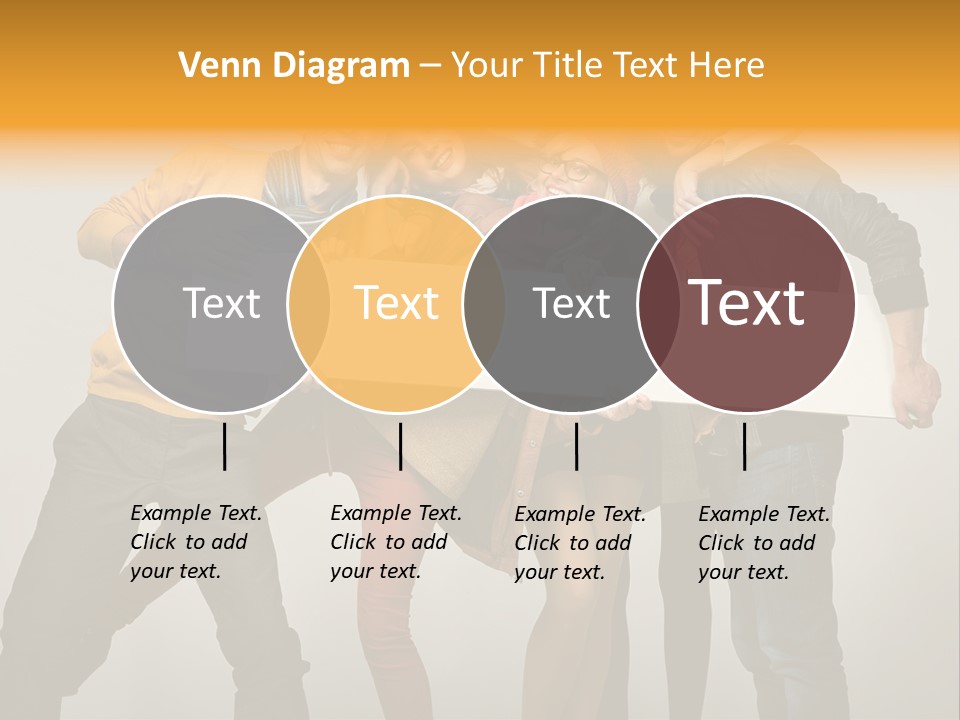 Venn Diagram – Your Title Text Here

Text

Text

Text

Text

Example Text. Click to add your text.

Example Text. Click to add your text.

Example Text. Click to add your text.

Example Text. Click to add your text.